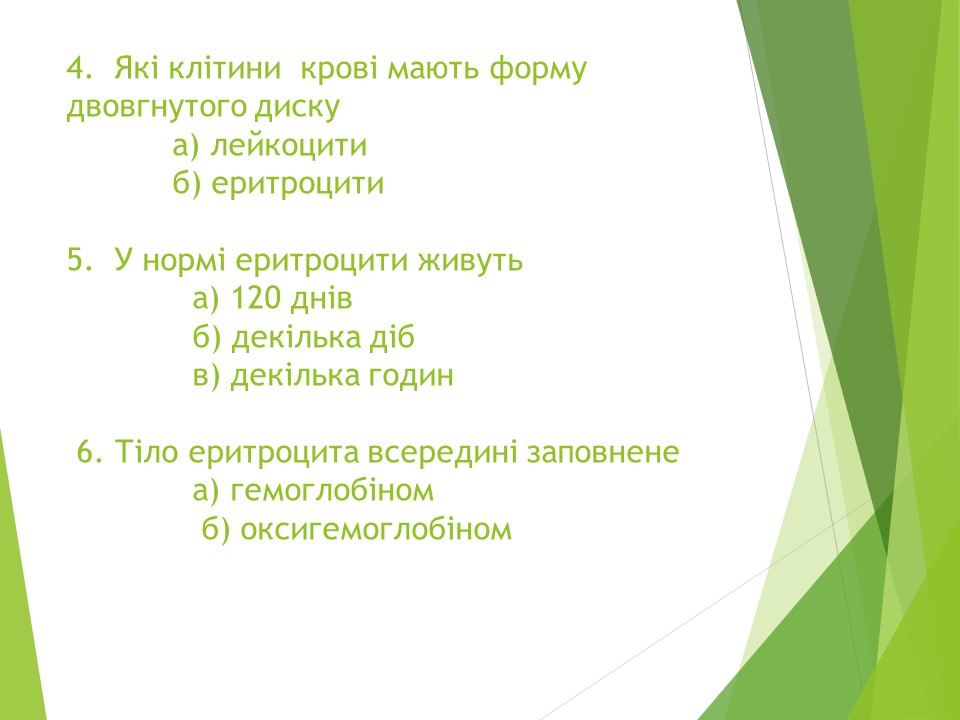 4. Які клітини крові мають форму двовгнутого диску
а) лейкоцити
б) еритроцити

5. У нормі еритроцити живуть
а) 120 днів
б) декілька діб
в) декілька годин

6. Тіло еритроцита всередині заповнене
а) гемоглобіном
б) оксигемоглобіном